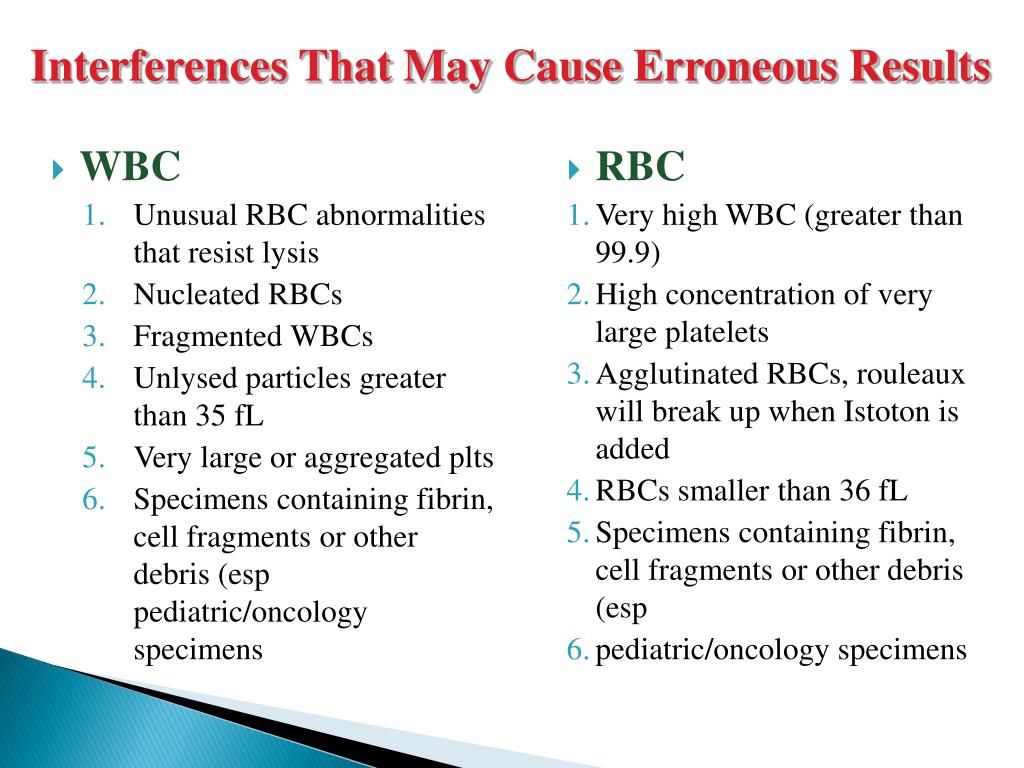 Interferences That May Cause Erroneous Results

WBC
1. Unusual RBC abnormalities that resist lysis
2. Nucleated RBCs
3. Fragmented WBCs
4. Unlysed particles greater than 35 fL
5. Very large or aggregated plts
6. Specimens containing fibrin, cell fragments or other debris (esp pediatric/oncology specimens

RBC
1. Very high WBC (greater than 99.9)
2. High concentration of very large platelets
3. Agglutinated RBCs, rouleaux will break up when Istoton is added
4. RBCs smaller than 36 fL
5. Specimens containing fibrin, cell fragments or other debris (esp
6. pediatric/oncology specimens